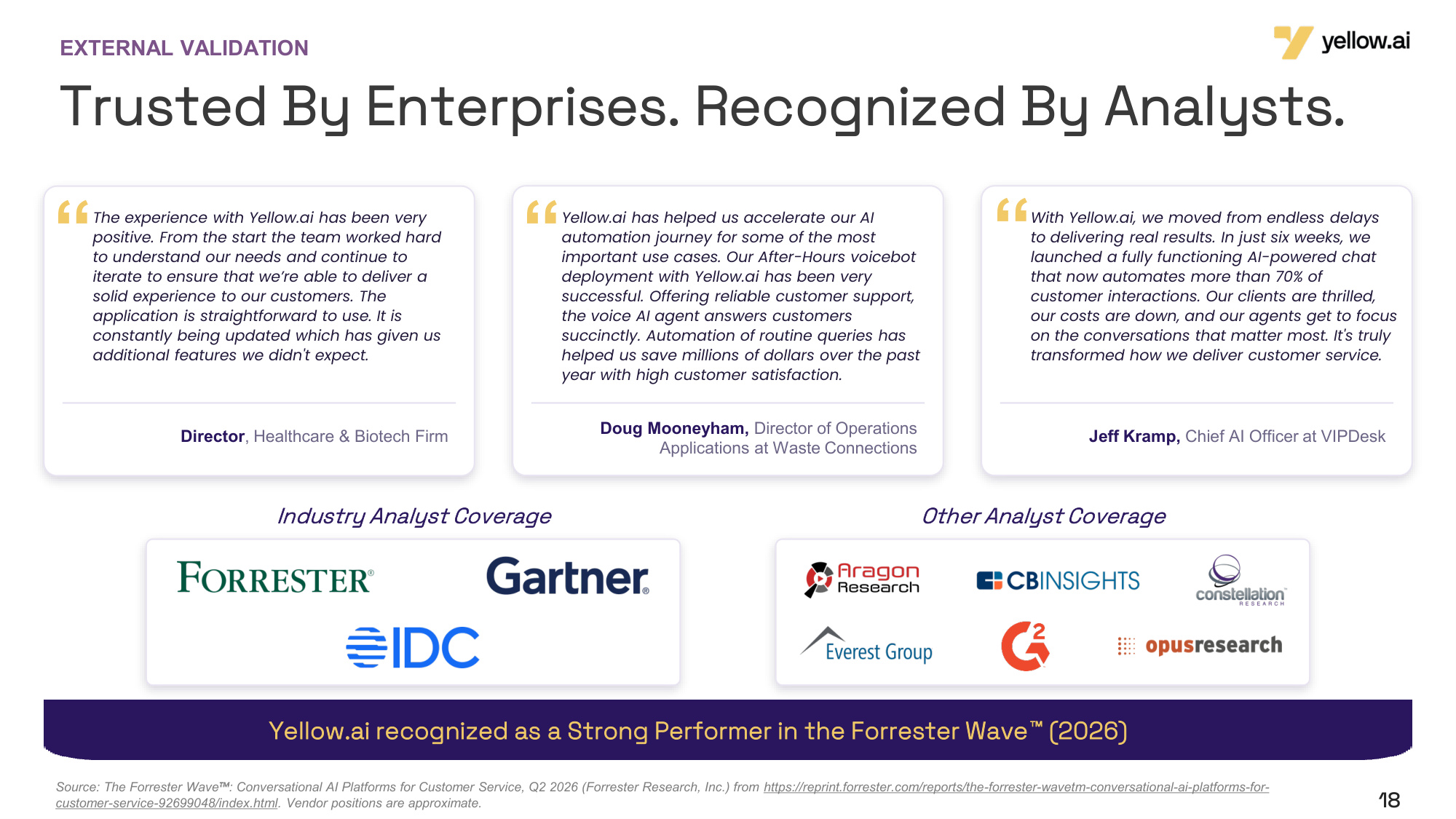 EXTERNAL VALIDATION

yellow.ai

Trusted By Enterprises. Recognized By Analysts.

The experience with Yellow.ai has been very positive. From the start the team worked hard to understand our needs and continue to iterate to ensure that we're able to deliver a solid experience to our customers. The application is straightforward to use. It is constantly being updated which has given us additional features we didn't expect.

Director, Healthcare & Biotech Firm

Yellow.ai has helped us accelerate our AI automation journey for some of the most important use cases. Our After-Hours voicebot deployment with Yellow.ai has been very successful. Offering reliable customer support, the voice AI agent answers customers succinctly. Automation of routine queries has helped us save millions of dollars over the past year with high customer satisfaction.

Doug Mooneyham, Director of Operations Applications at Waste Connections

With Yellow.ai, we moved from endless delays to delivering real results. In just six weeks, we launched a fully functioning AI-powered chat that now automates more than 70% of customer interactions. Our clients are thrilled, our costs are down, and our agents get to focus on the conversations that matter most. It's truly transformed how we deliver customer service.

Jeff Kramp, Chief AI Officer at VIPDesk

Industry Analyst Coverage

FORRESTER®

Gartner®

IDC

Other Analyst Coverage

Aragon Research

CBINSIGHTS

constellation RESEARCH

Everest Group

G2

opusresearch

Yellow.ai recognized as a Strong Performer in the Forrester Wave™ (2026)

Source: The Forrester Wave™: Conversational AI Platforms for Customer Service, Q2 2026 (Forrester Research, Inc.) from https://reprint.forrester.com/reports/the-forrester-wavetm-conversational-ai-platforms-for-customer-service-92699048/index.html. Vendor positions are approximate.

18